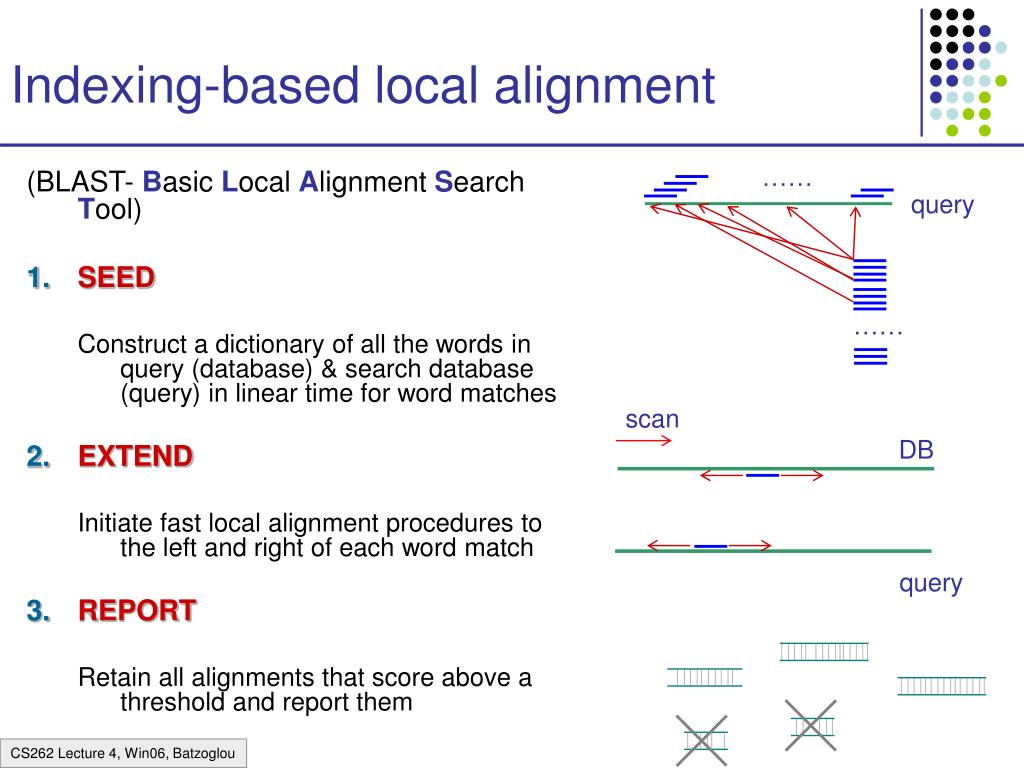 Indexing-based local alignment

(BLAST- Basic Local Alignment Search Tool)

1. SEED

Construct a dictionary of all the words in query (database) & search database (query) in linear time for word matches

2. EXTEND

Initiate fast local alignment procedures to the left and right of each word match

3. REPORT

Retain all alignments that score above a threshold and report them

……

query

……

scan

DB

query

CS262 Lecture 4, Win06, Batzoglou